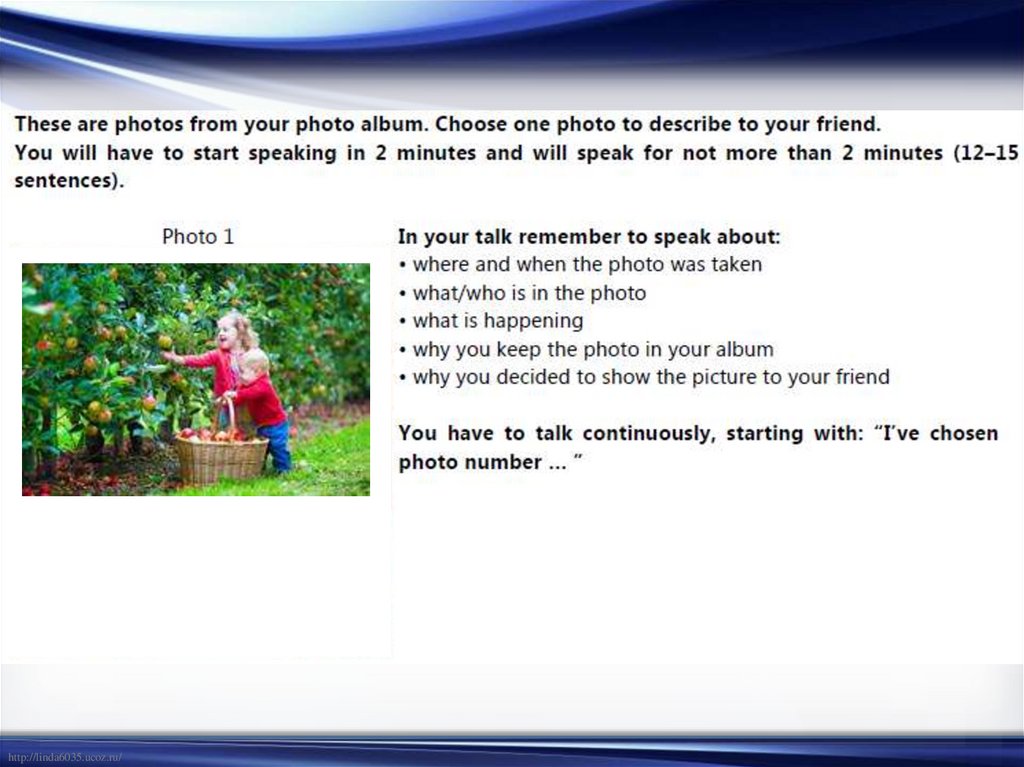 These are photos from your photo album. Choose one photo to describe to your friend.
You will have to start speaking in 2 minutes and will speak for not more than 2 minutes (12–15 sentences).

Photo 1

In your talk remember to speak about:
• where and when the photo was taken
• what/who is in the photo
• what is happening
• why you keep the photo in your album
• why you decided to show the picture to your friend

You have to talk continuously, starting with: "I've chosen photo number ... "

http://linda6035.ucoz.ru/